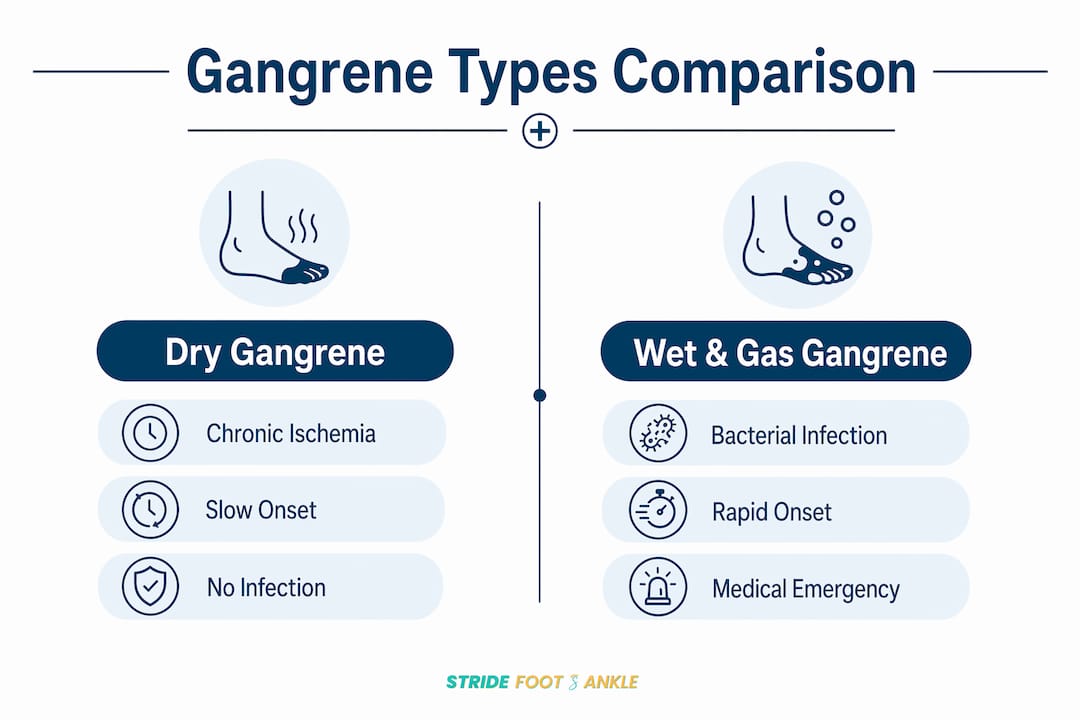 Gangrene Types Comparison

Dry Gangrene

Chronic Ischemia

Slow Onset

No Infection

Wet & Gas Gangrene

Bacterial Infection

Rapid Onset

Medical Emergency

STRIDE FOOT & ANKLE